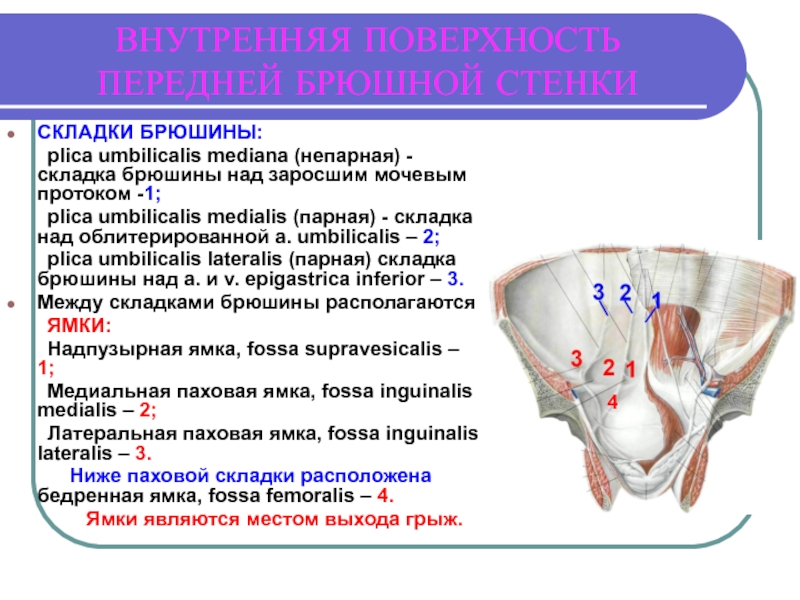 ВНУТРЕННЯЯ ПОВЕРХНОСТЬ ПЕРЕДНЕЙ БРЮШНОЙ СТЕНКИ

СКЛАДКИ БРЮШИНЫ:

plica umbilicalis mediana (непарная) - складка брюшины над заросшим мочевым протоком -1;

plica umbilicalis medialis (парная) - складка над облитерированной a. umbilicalis – 2;

plica umbilicalis lateralis (парная) складка брюшины над a. и v. epigastrica inferior – 3.

Между складками брюшины располагаются

ЯМКИ:

Надпузырная ямка, fossa supravesicalis – 1;

Медиальная паховая ямка, fossa inguinalis medialis – 2;

Латеральная паховая ямка, fossa inguinalis lateralis – 3.

Ниже паховой складки расположена бедренная ямка, fossa femoralis – 4.

Ямки являются местом выхода грыж.

3 2 1

3 2 1

4